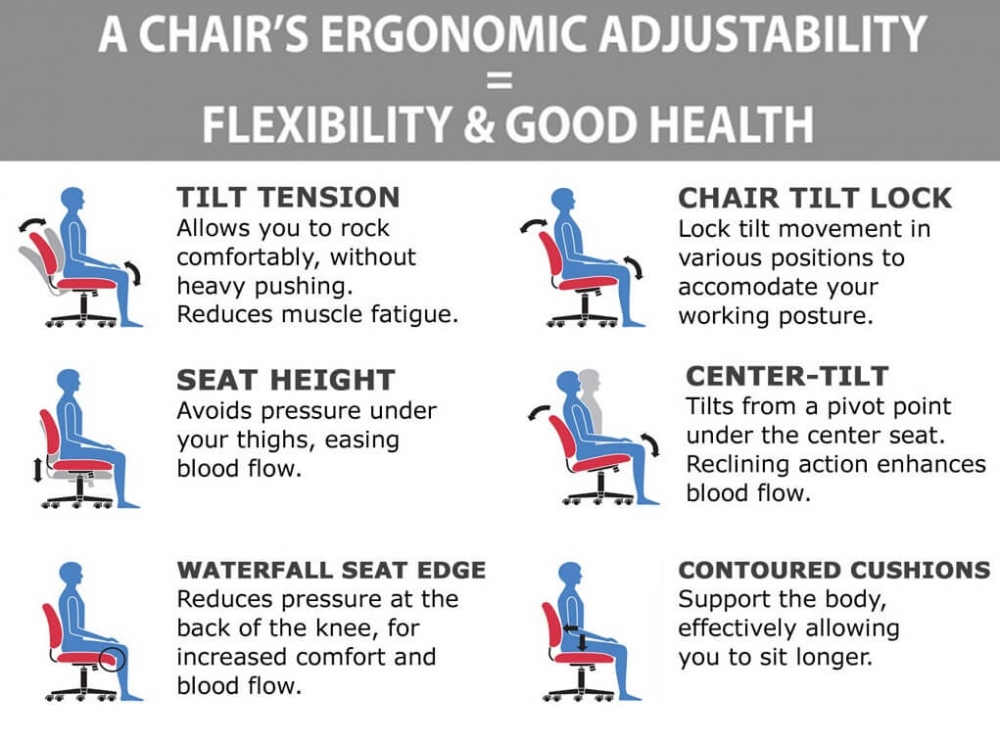 A CHAIR'S ERGONOMIC ADJUSTABILITY
=
FLEXIBILITY & GOOD HEALTH

TILT TENSION
Allows you to rock comfortably, without heavy pushing. Reduces muscle fatigue.

SEAT HEIGHT
Avoids pressure under your thighs, easing blood flow.

WATERFALL SEAT EDGE
Reduces pressure at the back of the knee, for increased comfort and blood flow.

CHAIR TILT LOCK
Lock tilt movement in various positions to accomodate your working posture.

CENTER-TILT
Tilts from a pivot point under the center seat. Reclining action enhances blood flow.

CONTOURED CUSHIONS
Support the body, effectively allowing you to sit longer.